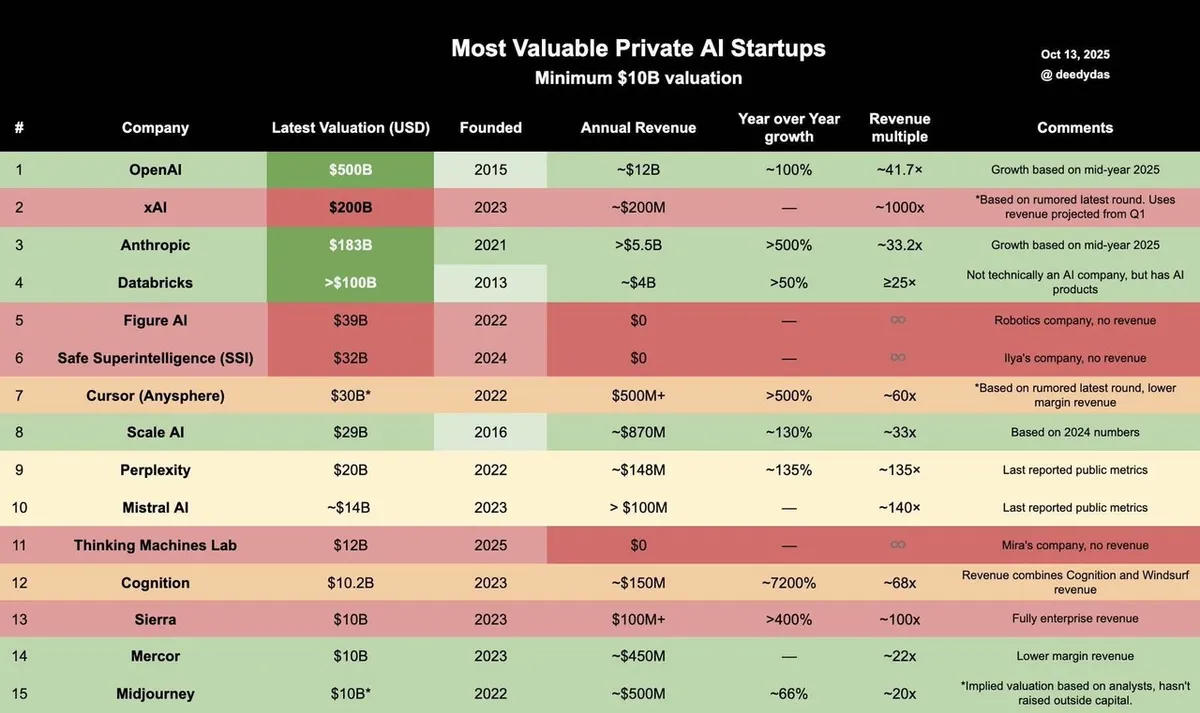 Most Valuable Private AI Startups
Minimum $10B valuation

Oct 13, 2025
@ deedydas

| # | Company | Latest Valuation (USD) | Founded | Annual Revenue | Year over Year growth | Revenue multiple | Comments |
|---|---|---|---|---|---|---|---|
| 1 | OpenAI | $500B | 2015 | ~$12B | ~100% | ~41.7× | Growth based on mid-year 2025 |
| 2 | xAI | $200B | 2023 | ~$200M | — | ~1000x | *Based on rumored latest round. Uses revenue projected from Q1 |
| 3 | Anthropic | $183B | 2021 | >$5.5B | >500% | ~33.2x | Growth based on mid-year 2025 |
| 4 | Databricks | >$100B | 2013 | ~$4B | >50% | ≥25× | Not technically an AI company, but has AI products |
| 5 | Figure AI | $39B | 2022 | $0 | — | ∞ | Robotics company, no revenue |
| 6 | Safe Superintelligence (SSI) | $32B | 2024 | $0 | — | ∞ | Ilya's company, no revenue |
| 7 | Cursor (Anysphere) | $30B* | 2022 | $500M+ | >500% | ~60x | *Based on rumored latest round, lower margin revenue |
| 8 | Scale AI | $29B | 2016 | ~$870M | ~130% | ~33x | Based on 2024 numbers |
| 9 | Perplexity | $20B | 2022 | ~$148M | ~135% | ~135× | Last reported public metrics |
| 10 | Mistral AI | ~$14B | 2023 | > $100M | — | ~140× | Last reported public metrics |
| 11 | Thinking Machines Lab | $12B | 2025 | $0 | — | ∞ | Mira's company, no revenue |
| 12 | Cognition | $10.2B | 2023 | ~$150M | ~7200% | ~68x | Revenue combines Cognition and Windsurf revenue |
| 13 | Sierra | $10B | 2023 | $100M+ | >400% | ~100x | Fully enterprise revenue |
| 14 | Mercor | $10B | 2023 | ~$450M | — | ~22x | Lower margin revenue |
| 15 | Midjourney | $10B* | 2022 | ~$500M | ~66% | ~20x | *Implied valuation based on analysts, hasn't raised outside capital. |